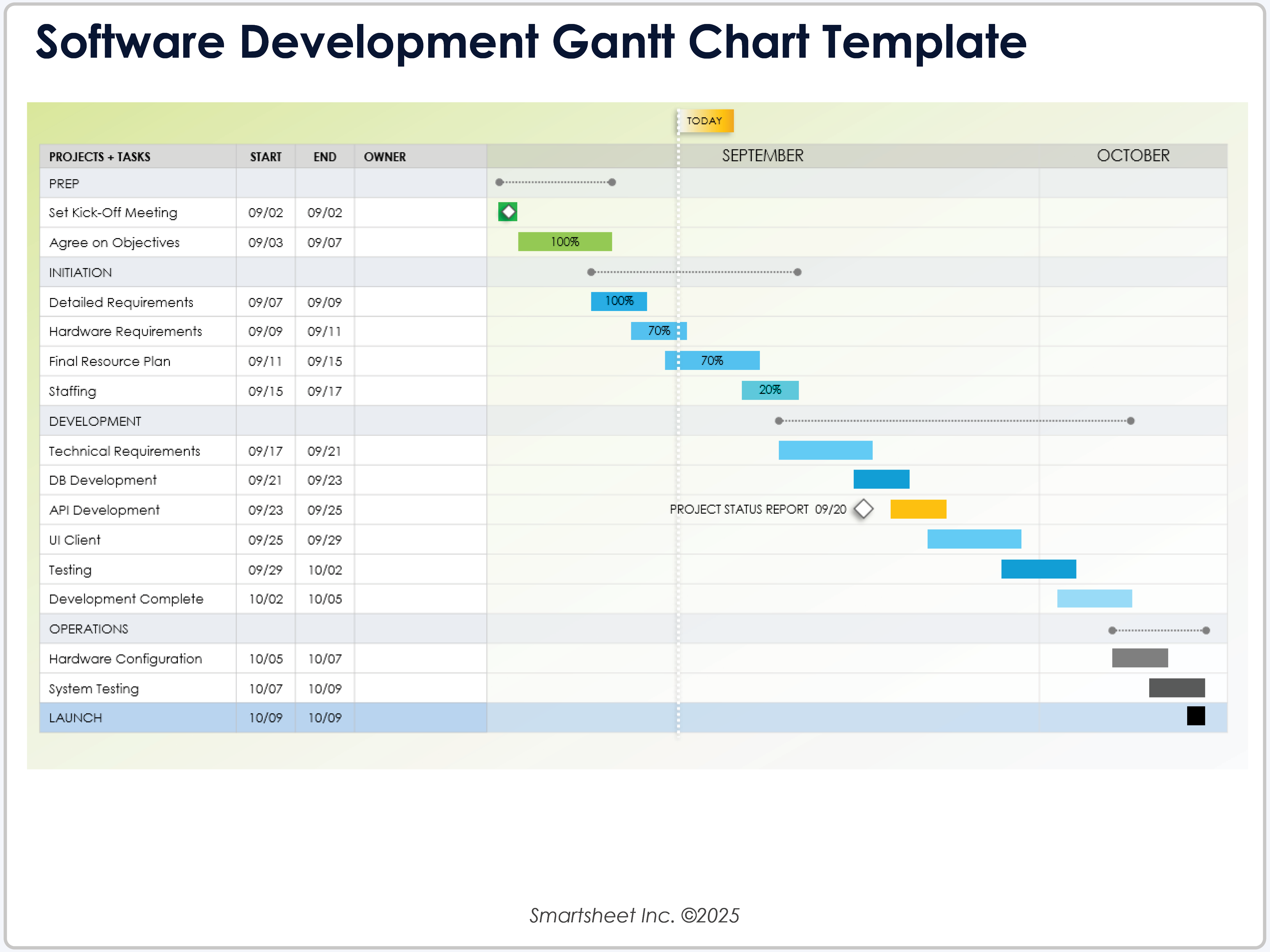 Software Development Gantt Chart Template

TODAY

| PROJECTS + TASKS | START | END | OWNER | SEPTEMBER | OCTOBER |
|---|---|---|---|---|---|
| PREP | | | | | |
| Set Kick-Off Meeting | 09/02 | 09/02 | | | |
| Agree on Objectives | 09/03 | 09/07 | | 100% | |
| INITIATION | | | | | |
| Detailed Requirements | 09/07 | 09/09 | | 100% | |
| Hardware Requirements | 09/09 | 09/11 | | 70% | |
| Final Resource Plan | 09/11 | 09/15 | | 70% | |
| Staffing | 09/15 | 09/17 | | 20% | |
| DEVELOPMENT | | | | | |
| Technical Requirements | 09/17 | 09/21 | | | |
| DB Development | 09/21 | 09/23 | | | |
| API Development | 09/23 | 09/25 | | PROJECT STATUS REPORT 09/20 | |
| UI Client | 09/25 | 09/29 | | | |
| Testing | 09/29 | 10/02 | | | |
| Development Complete | 10/02 | 10/05 | | | |
| OPERATIONS | | | | | |
| Hardware Configuration | 10/05 | 10/07 | | | |
| System Testing | 10/07 | 10/09 | | | |
| LAUNCH | 10/09 | 10/09 | | | |

Smartsheet Inc. ©2025